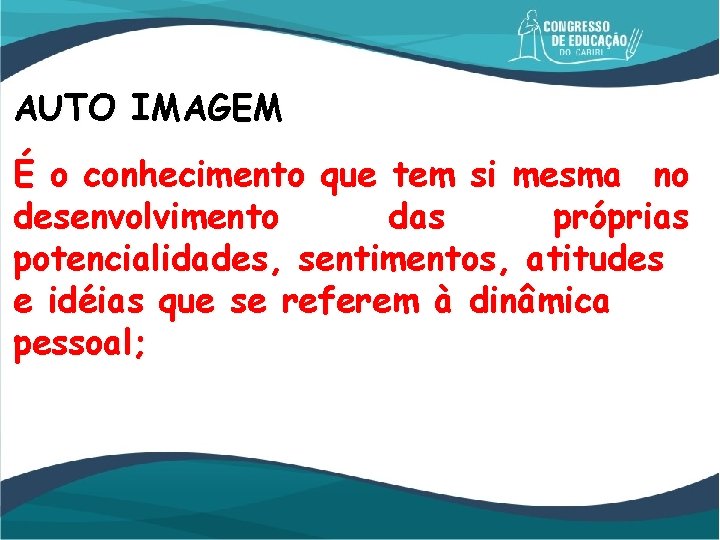 CONGRESSO DE EDUCAÇÃO DO CARIRI

AUTO IMAGEM

É o conhecimento que tem si mesma no desenvolvimento das próprias potencialidades, sentimentos, atitudes e idéias que se referem à dinâmica pessoal;